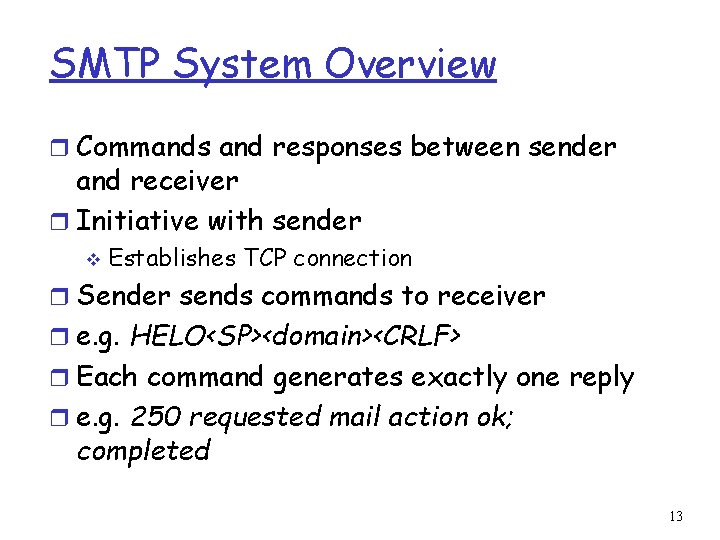 SMTP System Overview

Commands and responses between sender and receiver

Initiative with sender

Establishes TCP connection

Sender sends commands to receiver

e.g. HELO<SP><domain><CRLF>

Each command generates exactly one reply

e.g. 250 requested mail action ok; completed

13